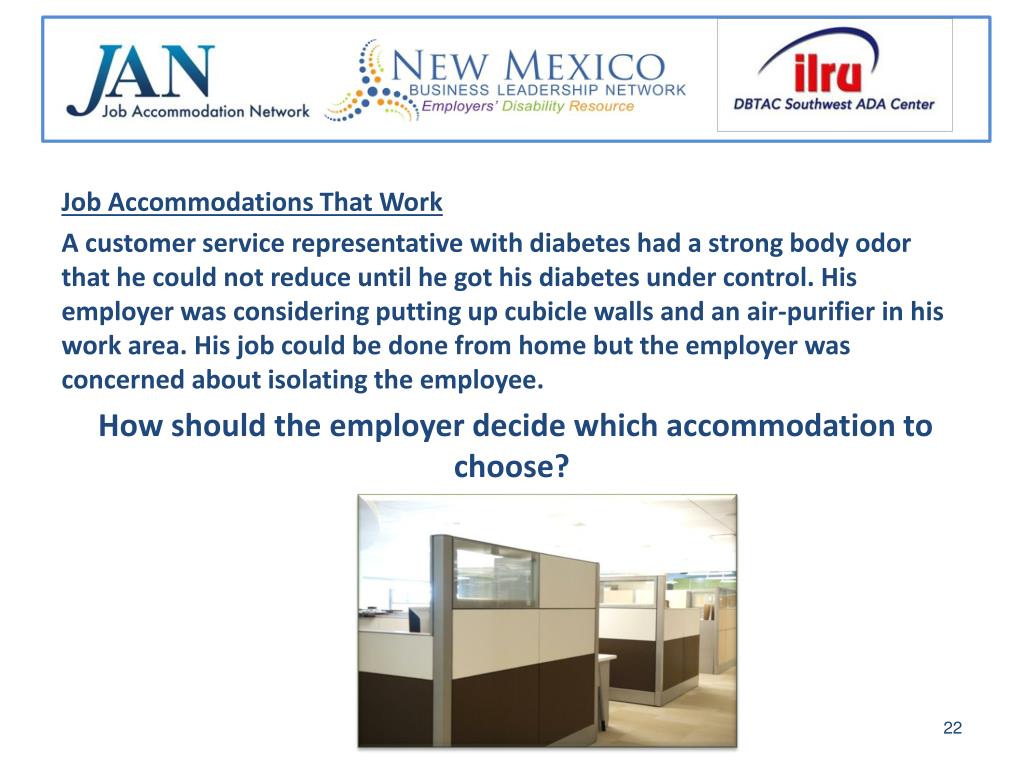 JAN
Job Accommodation Network

NEW MEXICO
BUSINESS LEADERSHIP NETWORK
Employers' Disability Resource

ilru
DBTAC Southwest ADA Center

Job Accommodations That Work

A customer service representative with diabetes had a strong body odor that he could not reduce until he got his diabetes under control. His employer was considering putting up cubicle walls and an air-purifier in his work area. His job could be done from home but the employer was concerned about isolating the employee.

How should the employer decide which accommodation to choose?

22